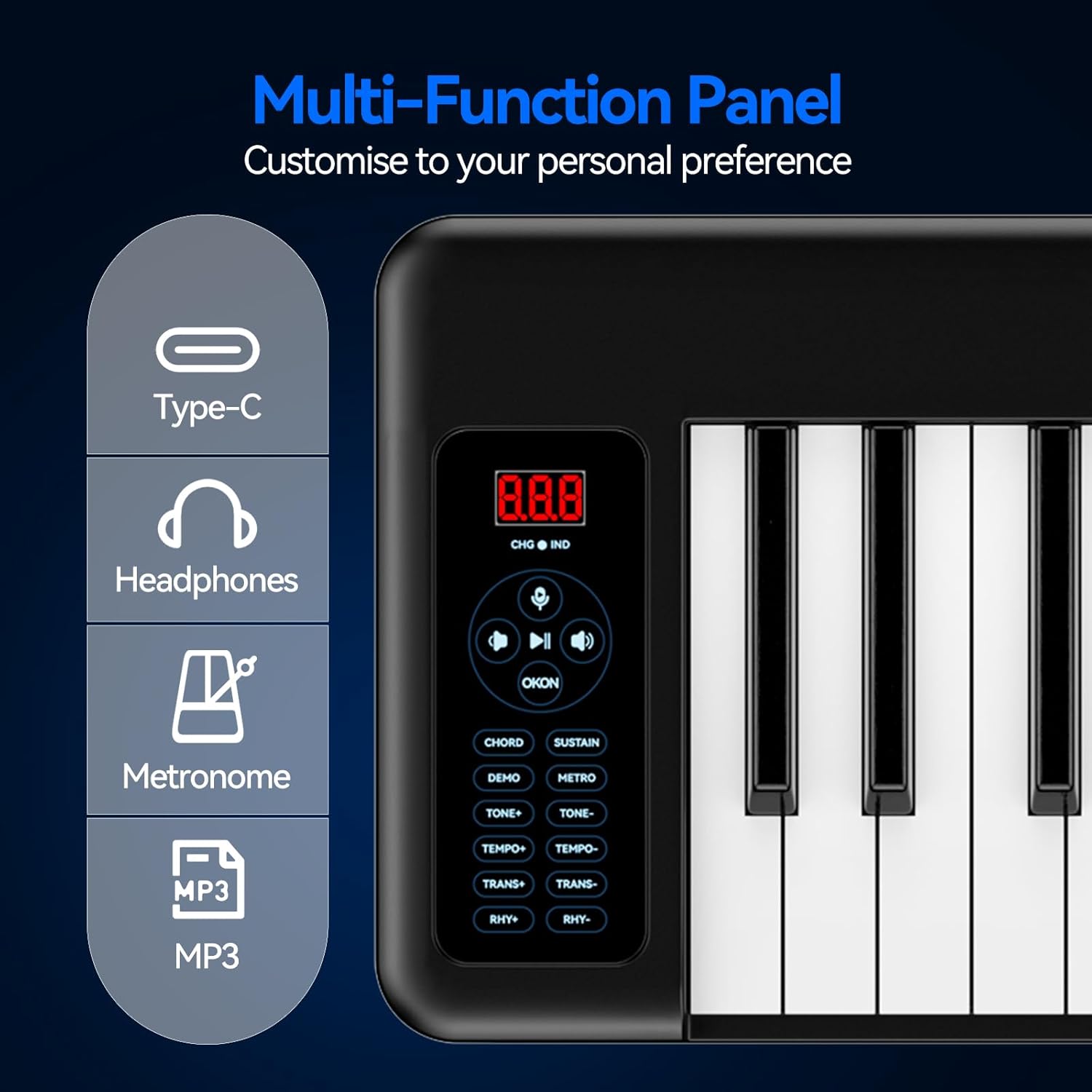 Multi-Function Panel
Customise to your personal preference

Type-C

Headphones

Metronome

MP3
MP3

8.8.8

CHG IND

OKON

CHORD
SUSTAIN
DEMO
METRO
TONE+
TONE-
TEMPO+
TEMPO-
TRANS+
TRANS-
RHY+
RHY-